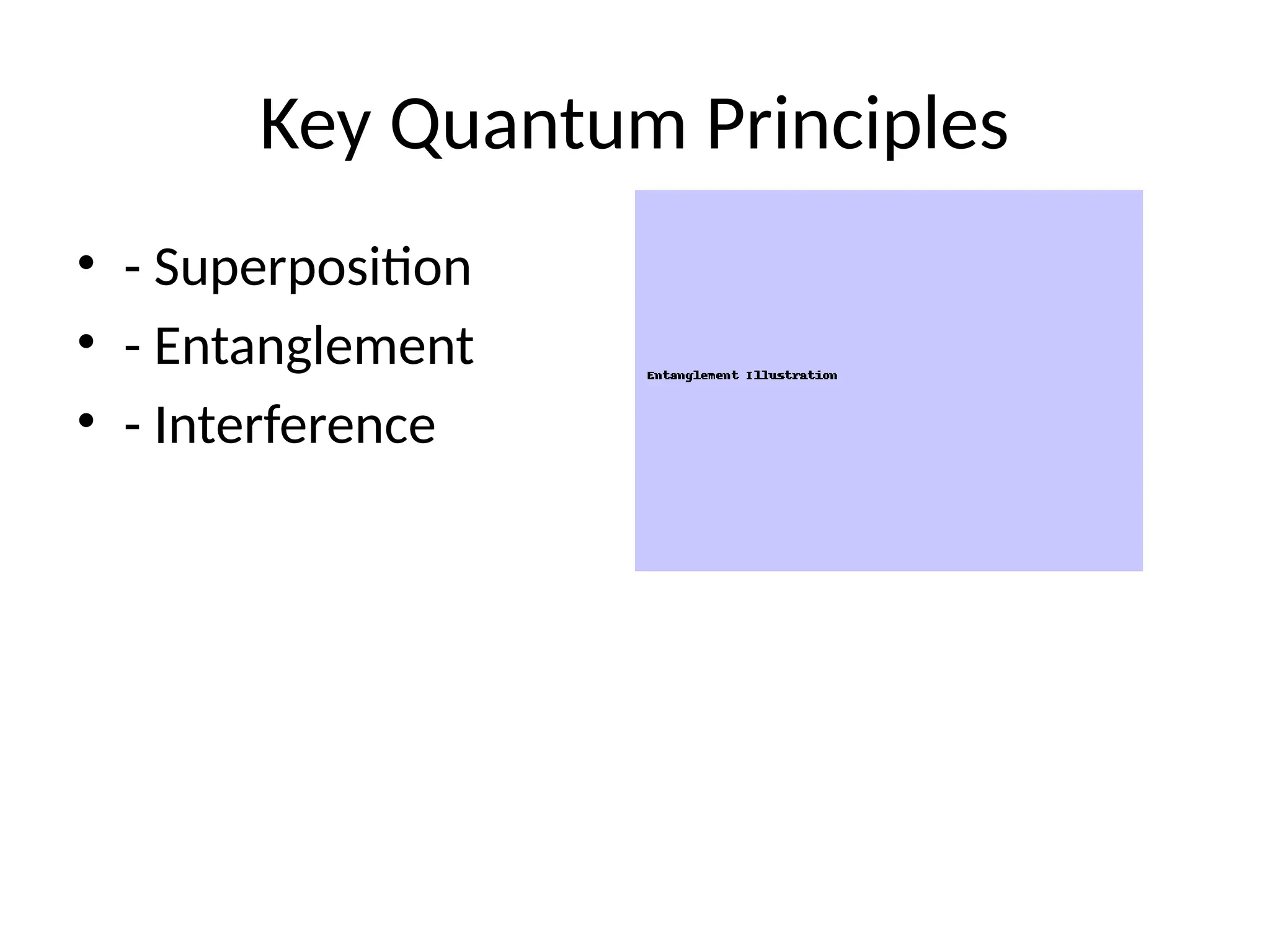 Key Quantum Principles

• - Superposition
• - Entanglement
• - Interference

Entanglement Illustration